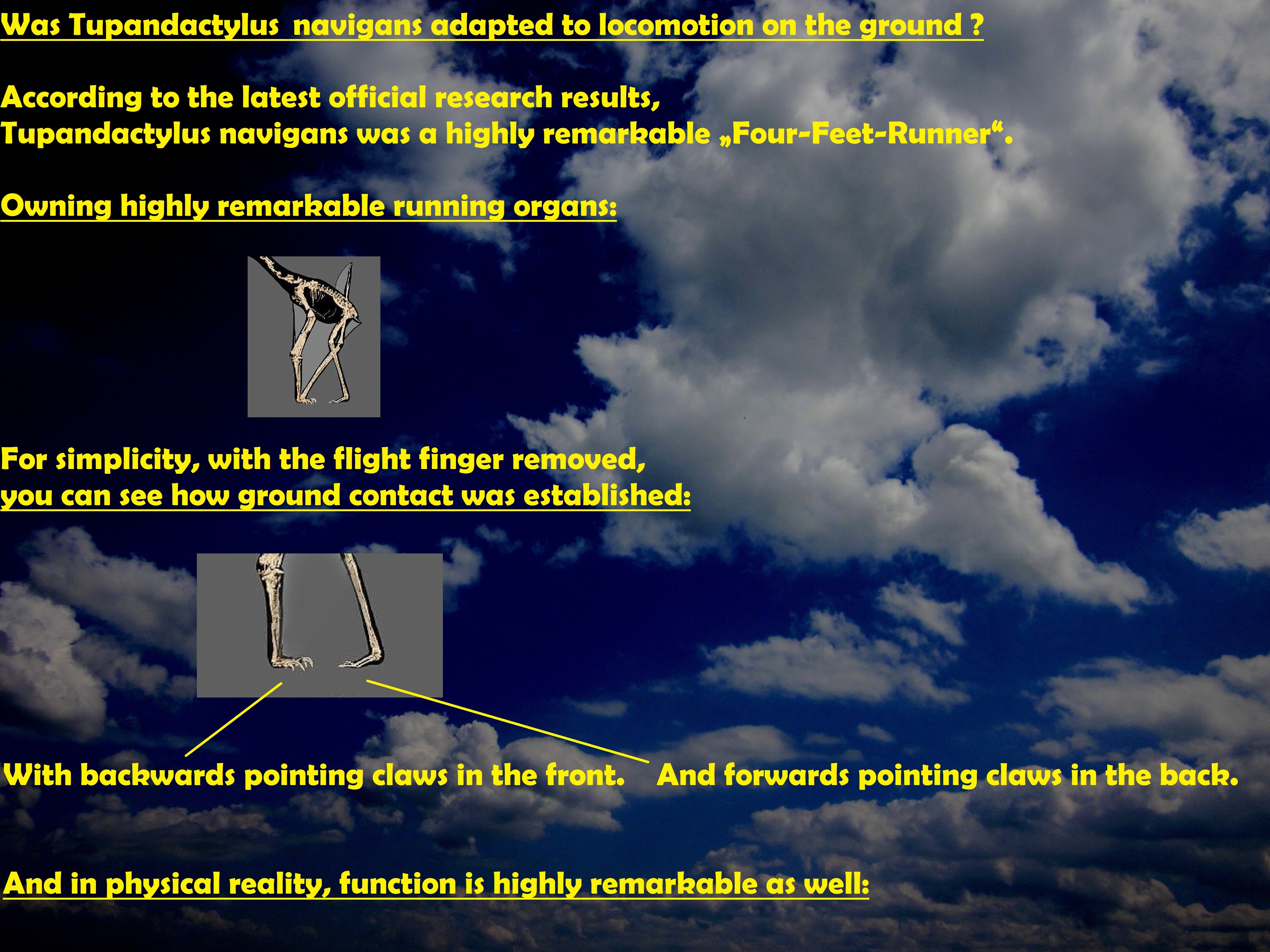 Was Tupandactylus navigans adapted to locomotion on the ground ?

According to the latest official research results,
Tupandactylus navigans was a highly remarkable „Four-Feet-Runner“.

Owning highly remarkable running organs:

For simplicity, with the flight finger removed,
you can see how ground contact was established:

With backwards pointing claws in the front.

And forwards pointing claws in the back.

And in physical reality, function is highly remarkable as well: